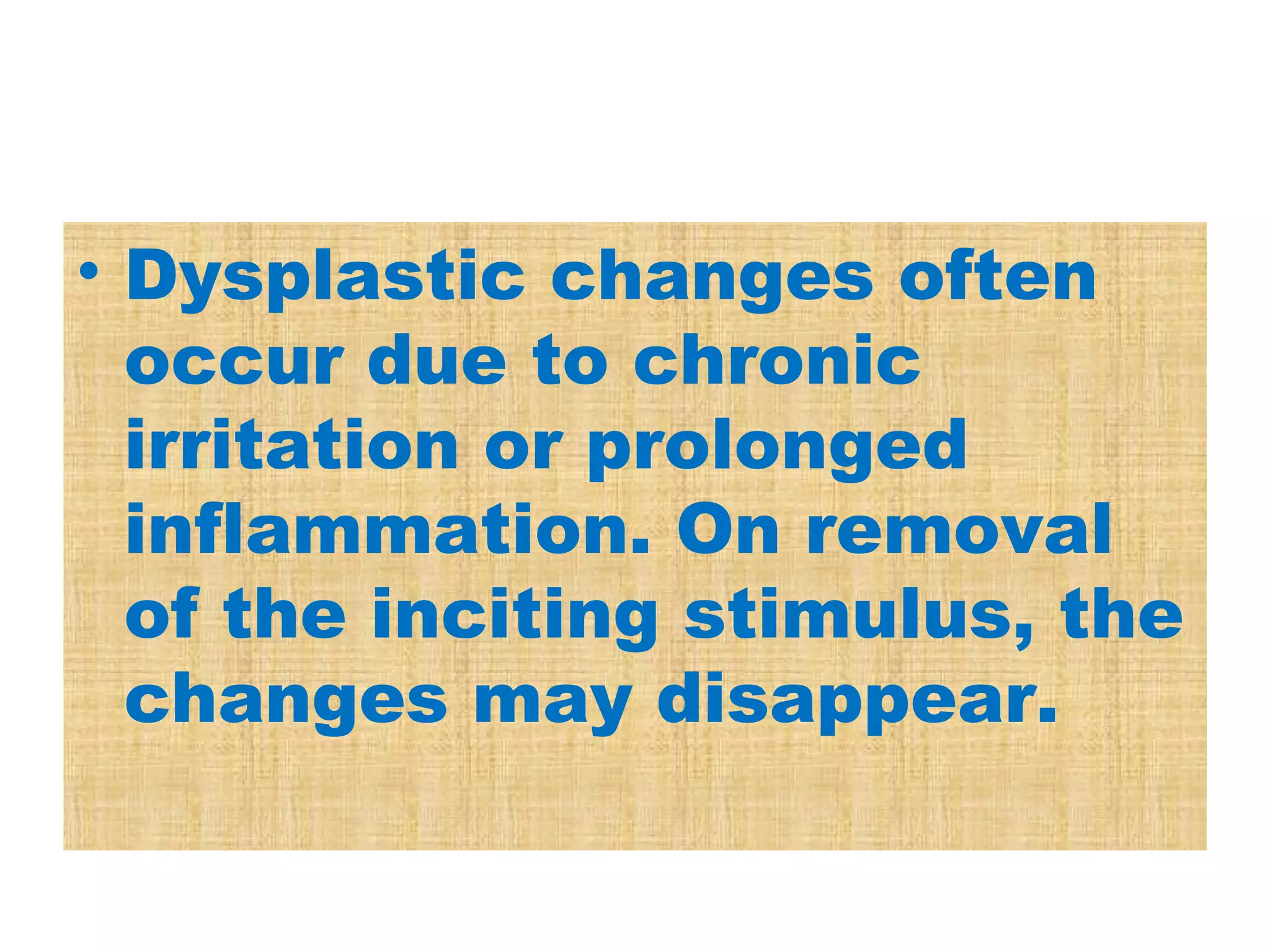 • Dysplastic changes often occur due to chronic irritation or prolonged inflammation. On removal of the inciting stimulus, the changes may disappear.